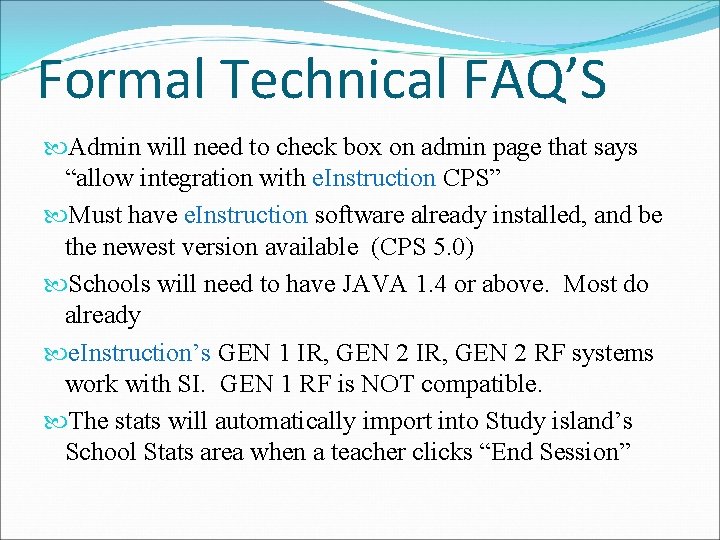 Formal Technical FAQ’S

Admin will need to check box on admin page that says “allow integration with eInstruction CPS”

Must have eInstruction software already installed, and be the newest version available (CPS 5.0)

Schools will need to have JAVA 1.4 or above. Most do already

eInstruction’s GEN 1 IR, GEN 2 IR, GEN 2 RF systems work with SI. GEN 1 RF is NOT compatible.

The stats will automatically import into Study island’s School Stats area when a teacher clicks “End Session”